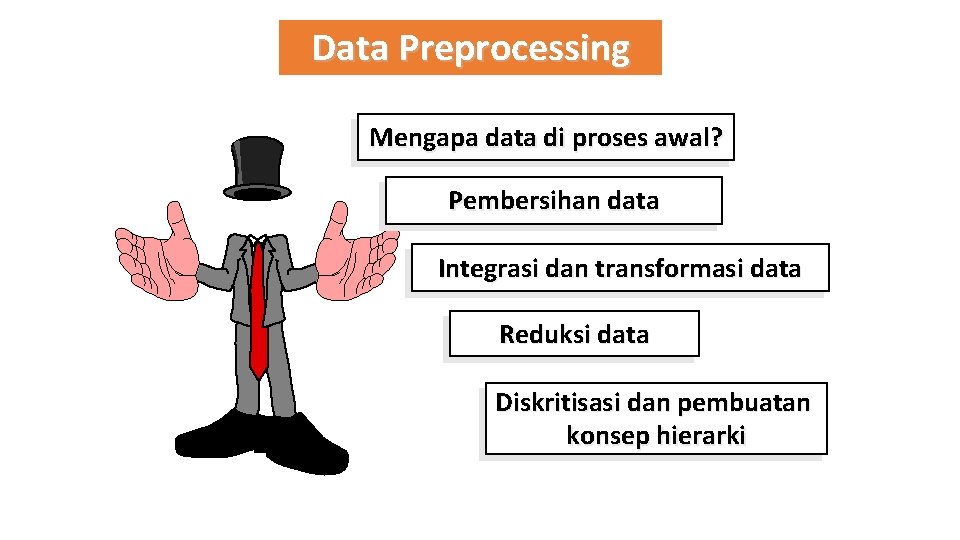 Data Preprocessing

Mengapa data di proses awal?

Pembersihan data

Integrasi dan transformasi data

Reduksi data

Diskritisasi dan pembuatan konsep hierarki